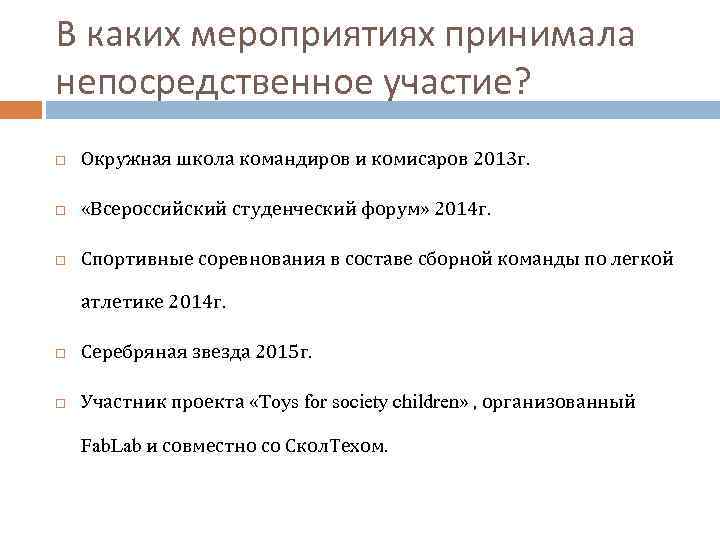 В каких мероприятиях принимала непосредственное участие?

Окружная школа командиров и комисаров 2013г.

«Всероссийский студенческий форум» 2014г.

Спортивные соревнования в составе сборной команды по легкой атлетике 2014г.

Серебряная звезда 2015г.

Участник проекта «Toys for society children» , организованный FabLab и совместно со СколТехом.